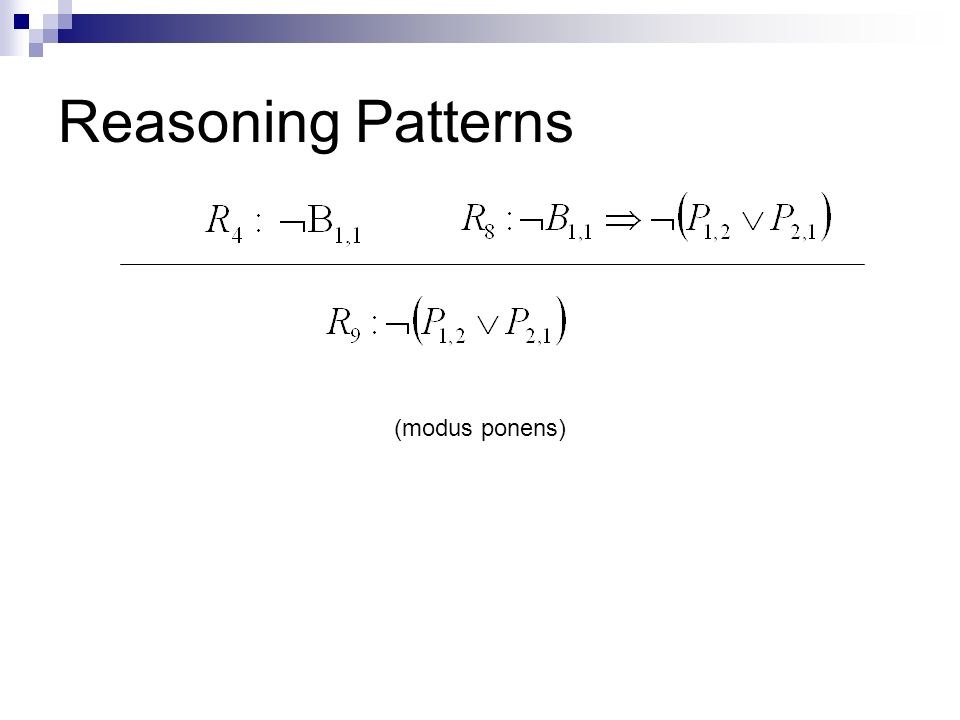 Reasoning Patterns

$R_4 : \neg B_{1,1}$ $R_8 : \neg B_{1,1} \Rightarrow \neg(P_{1,2} \vee P_{2,1})$

$R_9 : \neg(P_{1,2} \vee P_{2,1})$

(modus ponens)